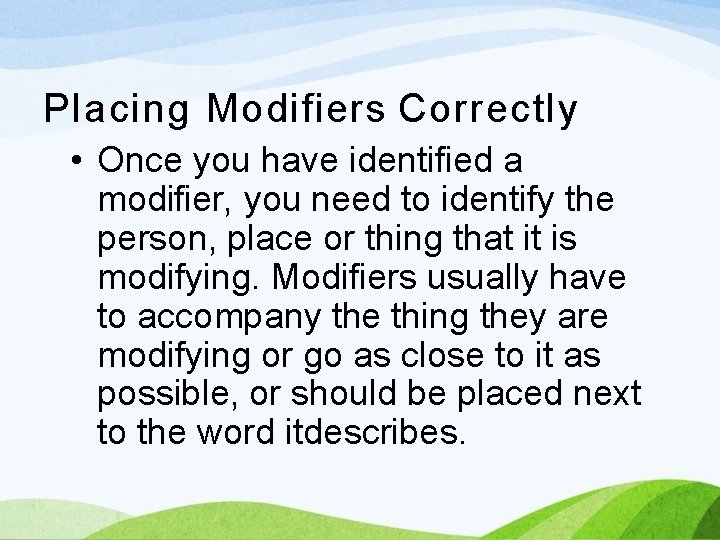 Placing Modifiers Correctly

• Once you have identified a modifier, you need to identify the person, place or thing that it is modifying. Modifiers usually have to accompany the thing they are modifying or go as close to it as possible, or should be placed next to the word itdescribes.